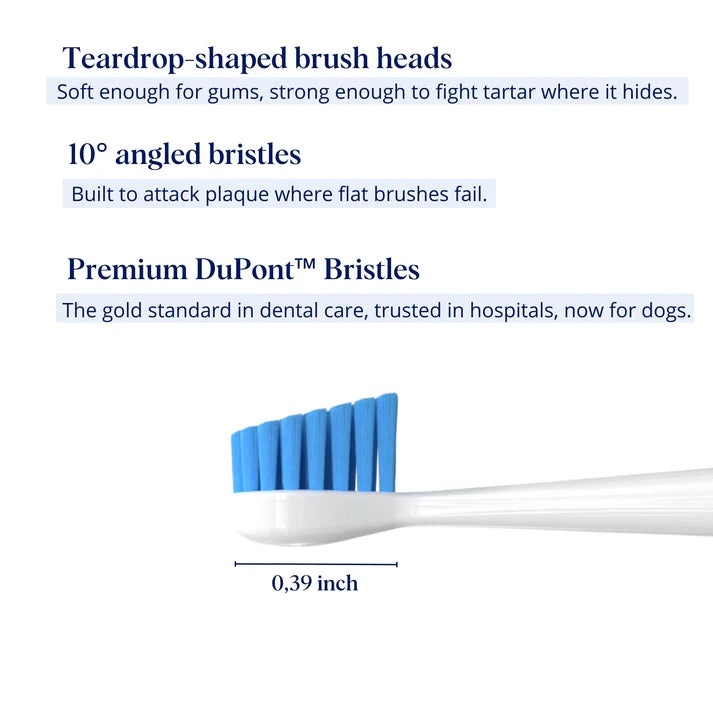 Teardrop-shaped brush heads

Soft enough for gums, strong enough to fight tartar where it hides.

10° angled bristles

Built to attack plaque where flat brushes fail.

Premium DuPont™ Bristles

The gold standard in dental care, trusted in hospitals, now for dogs.

0,39 inch